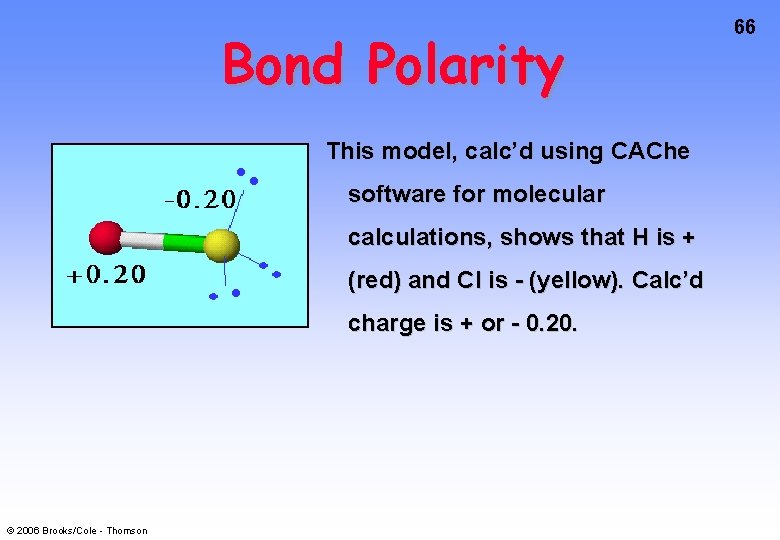 66

Bond Polarity

-0.20

+0.20

This model, calc'd using CAChe software for molecular calculations, shows that H is + (red) and Cl is - (yellow). Calc'd charge is + or - 0.20.

© 2006 Brooks/Cole - Thomson